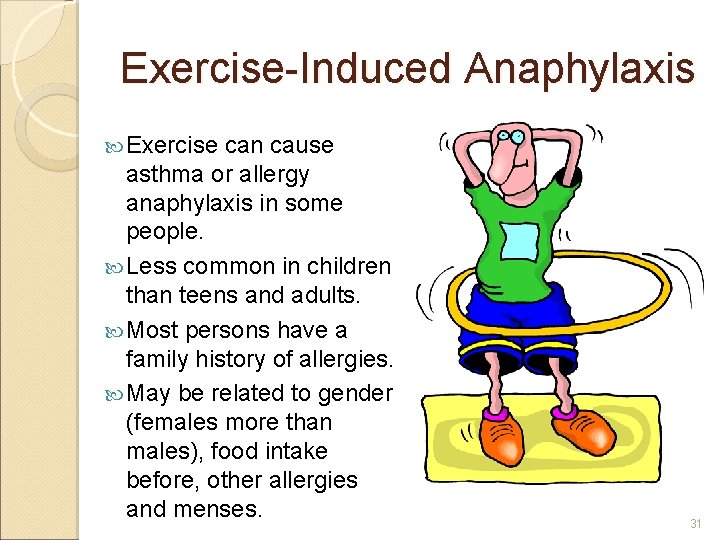 Exercise-Induced Anaphylaxis

Exercise can cause asthma or allergy anaphylaxis in some people.

Less common in children than teens and adults.

Most persons have a family history of allergies.

May be related to gender (females more than males), food intake before, other allergies and menses.

31